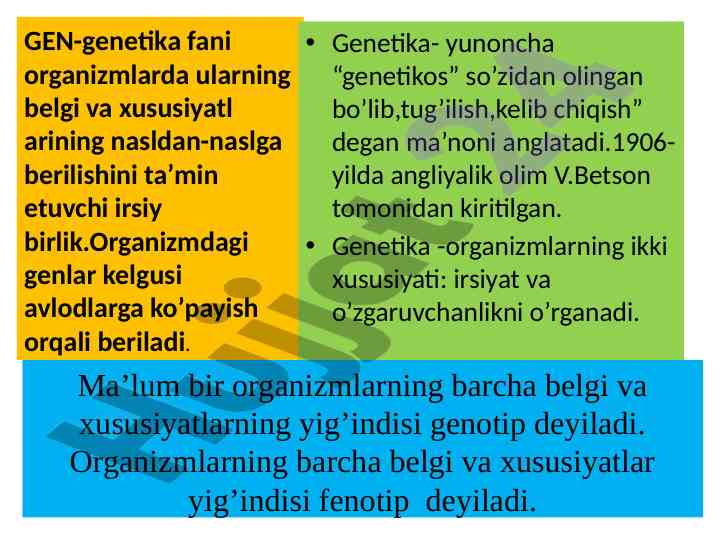 GEN-genetika fani organizmlarda ularning belgi va xususiyatl arining nasldan-naslga berilishini ta’min etuvchi irsiy birlik.Organizmdagi genlar kelgusi avlodlarga ko’payish orqali beriladi.

• Genetika- yunoncha “genetikos” so’zidan olingan bo’lib,tug’ilish,kelib chiqish” degan ma’noni anglatadi.1906-yilda angliyalik olim V.Betson tomonidan kiritilgan.

• Genetika -organizmlarning ikki xususiyati: irsiyat va o’zgaruvchanlikni o’rganadi.

Ma’lum bir organizmlarning barcha belgi va xususiyatlarning yig’indisi genotip deyiladi. Organizmlarning barcha belgi va xususiyatlar yig’indisi fenotip deyiladi.

Hujjat24